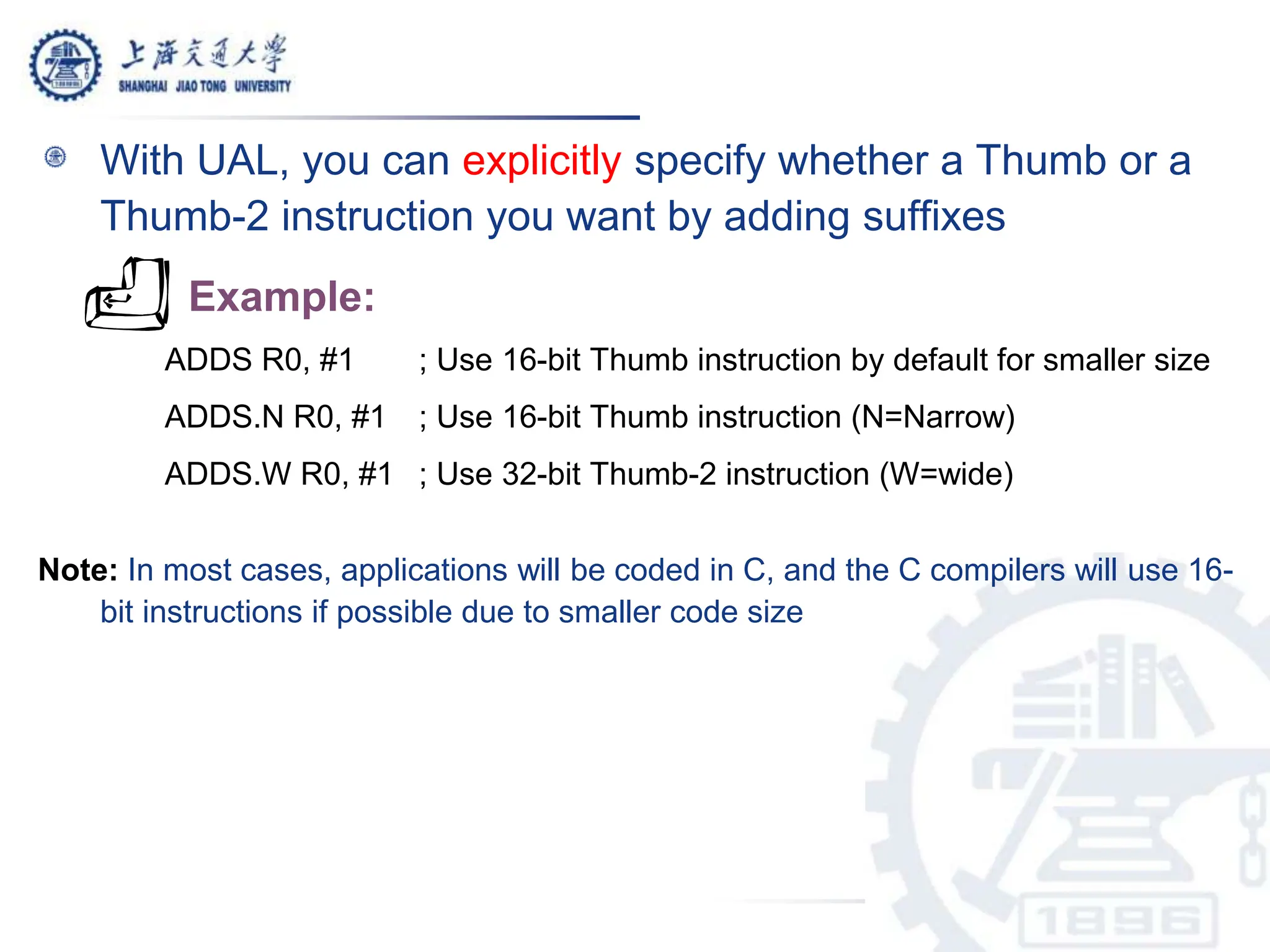 上海交通大學
SHANGHAI JIAO TONG UNIVERSITY

With UAL, you can explicitly specify whether a Thumb or a Thumb-2 instruction you want by adding suffixes

Example:

ADDS R0, #1 ; Use 16-bit Thumb instruction by default for smaller size

ADDS.N R0, #1 ; Use 16-bit Thumb instruction (N=Narrow)

ADDS.W R0, #1 ; Use 32-bit Thumb-2 instruction (W=wide)

Note: In most cases, applications will be coded in C, and the C compilers will use 16-bit instructions if possible due to smaller code size

1896